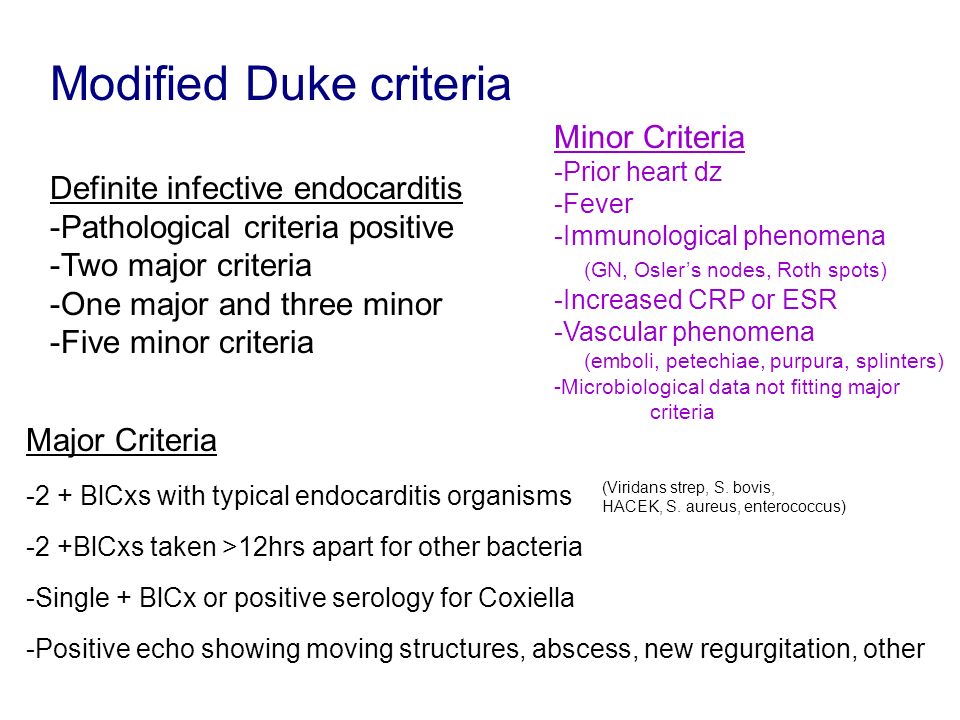 Modified Duke criteria

Definite infective endocarditis
-Pathological criteria positive
-Two major criteria
-One major and three minor
-Five minor criteria

Minor Criteria
-Prior heart dz
-Fever
-Immunological phenomena
(GN, Osler's nodes, Roth spots)
-Increased CRP or ESR
-Vascular phenomena
(emboli, petechiae, purpura, splinters)
-Microbiological data not fitting major criteria

Major Criteria
-2 + BlCxs with typical endocarditis organisms (Viridans strep, S. bovis, HACEK, S. aureus, enterococcus)
-2 +BlCxs taken >12hrs apart for other bacteria
-Single + BlCx or positive serology for Coxiella
-Positive echo showing moving structures, abscess, new regurgitation, other